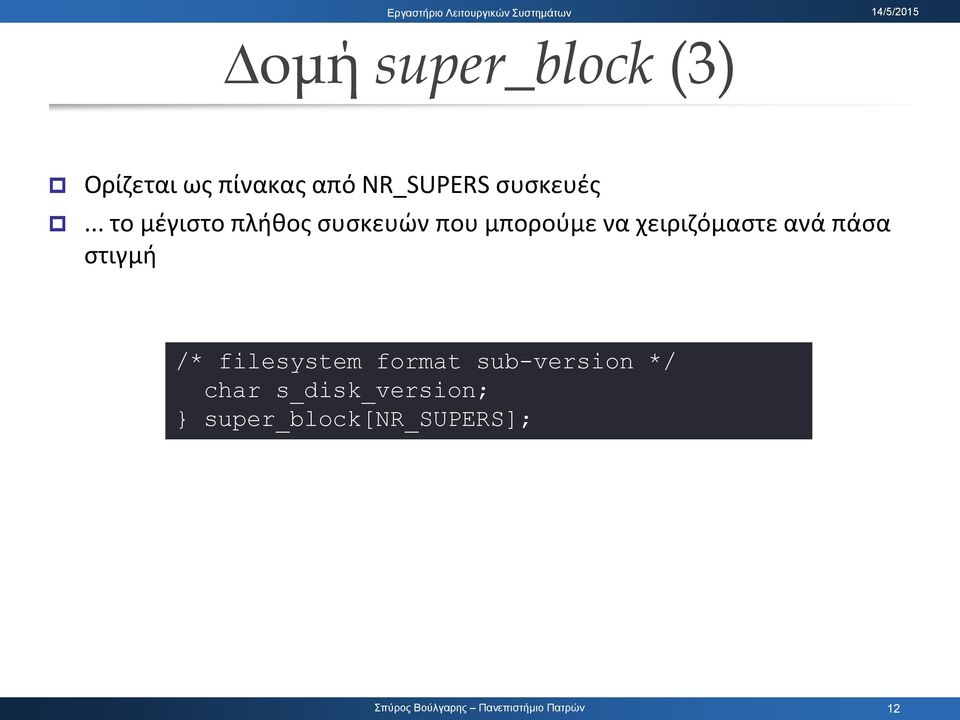 Εργαστήριο Λειτουργικών Συστημάτων

14/5/2015

Δομή super_block (3)

Ορίζεται ως πίνακας από NR_SUPERS συσκευές

... το μέγιστο πλήθος συσκευών που μπορούμε να χειριζόμαστε ανά πάσα στιγμή

/* filesystem format sub-version */
  char s_disk_version;
} super_block[NR_SUPERS];

Σπύρος Βούλγαρης – Πανεπιστήμιο Πατρών

12